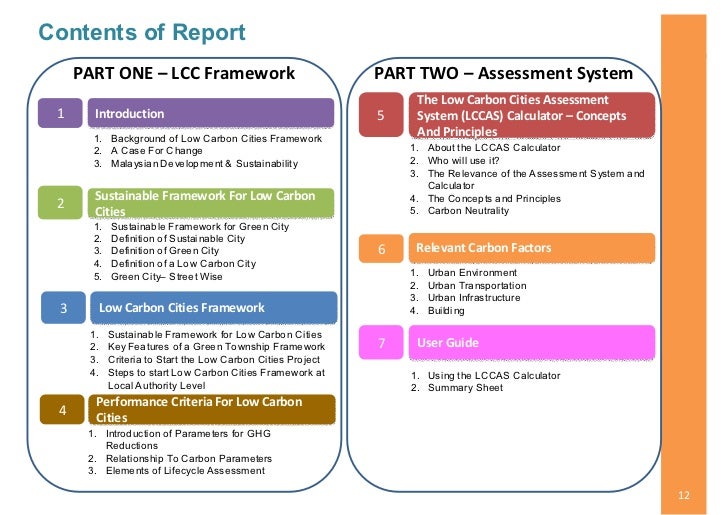 Contents of Report

PART ONE – LCC Framework

1 Introduction

1. Background of Low Carbon Cities Framework
2. A Case For Change
3. Malaysian Development & Sustainability

2 Sustainable Framework For Low Carbon Cities

1. Sustainable Framework for Green City
2. Definition of Sustainable City
3. Definition of Green City
4. Definition of a Low Carbon City
5. Green City– Street Wise

3 Low Carbon Cities Framework

1. Sustainable Framework for Low Carbon Cities
2. Key Features of a Green Township Framework
3. Criteria to Start the Low Carbon Cities Project
4. Steps to start Low Carbon Cities Framework at Local Authority Level

4 Performance Criteria For Low Carbon Cities

1. Introduction of Parameters for GHG Reductions
2. Relationship To Carbon Parameters
3. Elements of Lifecycle Assessment

PART TWO – Assessment System

5 The Low Carbon Cities Assessment System (LCCAS) Calculator – Concepts And Principles

1. About the LCCAS Calculator
2. Who will use it?
3. The Relevance of the Assessment System and Calculator
4. The Concepts and Principles
5. Carbon Neutrality

6 Relevant Carbon Factors

1. Urban Environment
2. Urban Transportation
3. Urban Infrastructure
4. Building

7 User Guide

1. Using the LCCAS Calculator
2. Summary Sheet

12